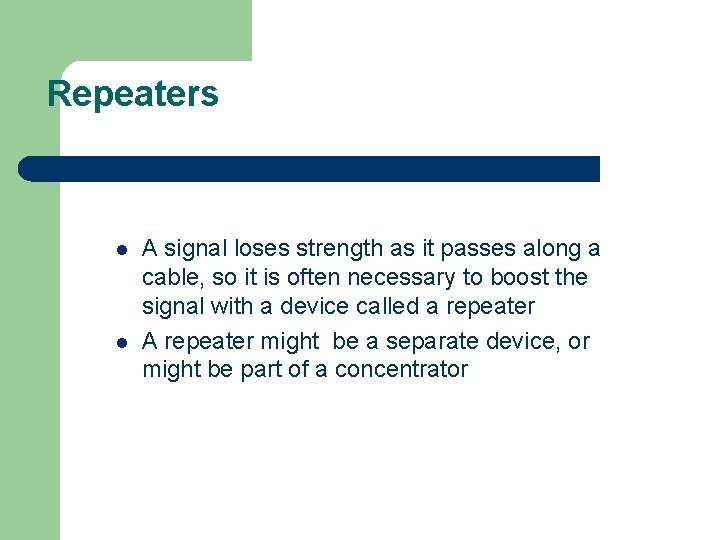 Repeaters

- A signal loses strength as it passes along a cable, so it is often necessary to boost the signal with a device called a repeater
- A repeater might be a separate device, or might be part of a concentrator